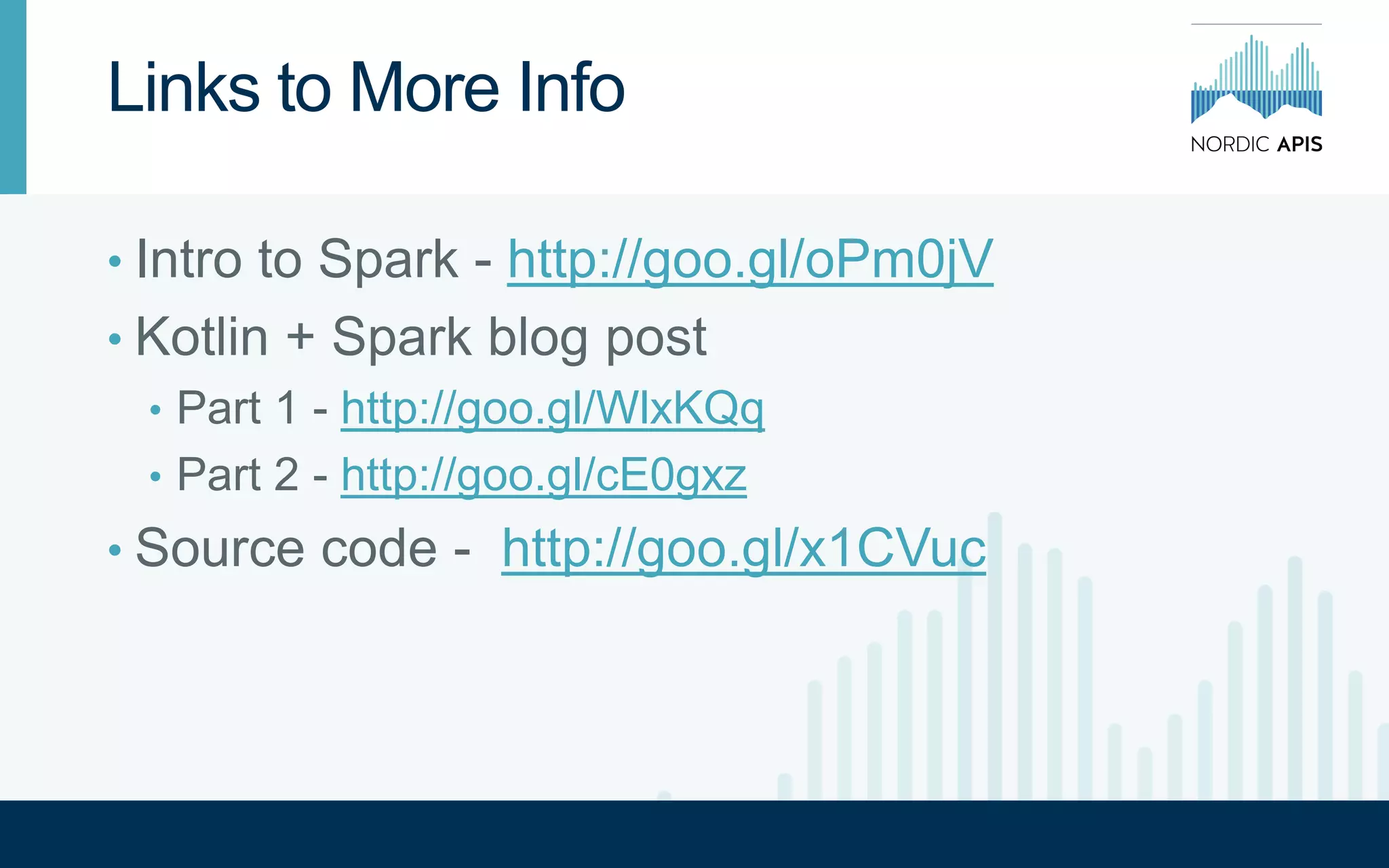 Links to More Info

NORDIC APIS

• Intro to Spark - http://goo.gl/oPm0jV
• Kotlin + Spark blog post
  • Part 1 - http://goo.gl/WlxKQq
  • Part 2 - http://goo.gl/cE0gxz
• Source code - http://goo.gl/x1CVuc